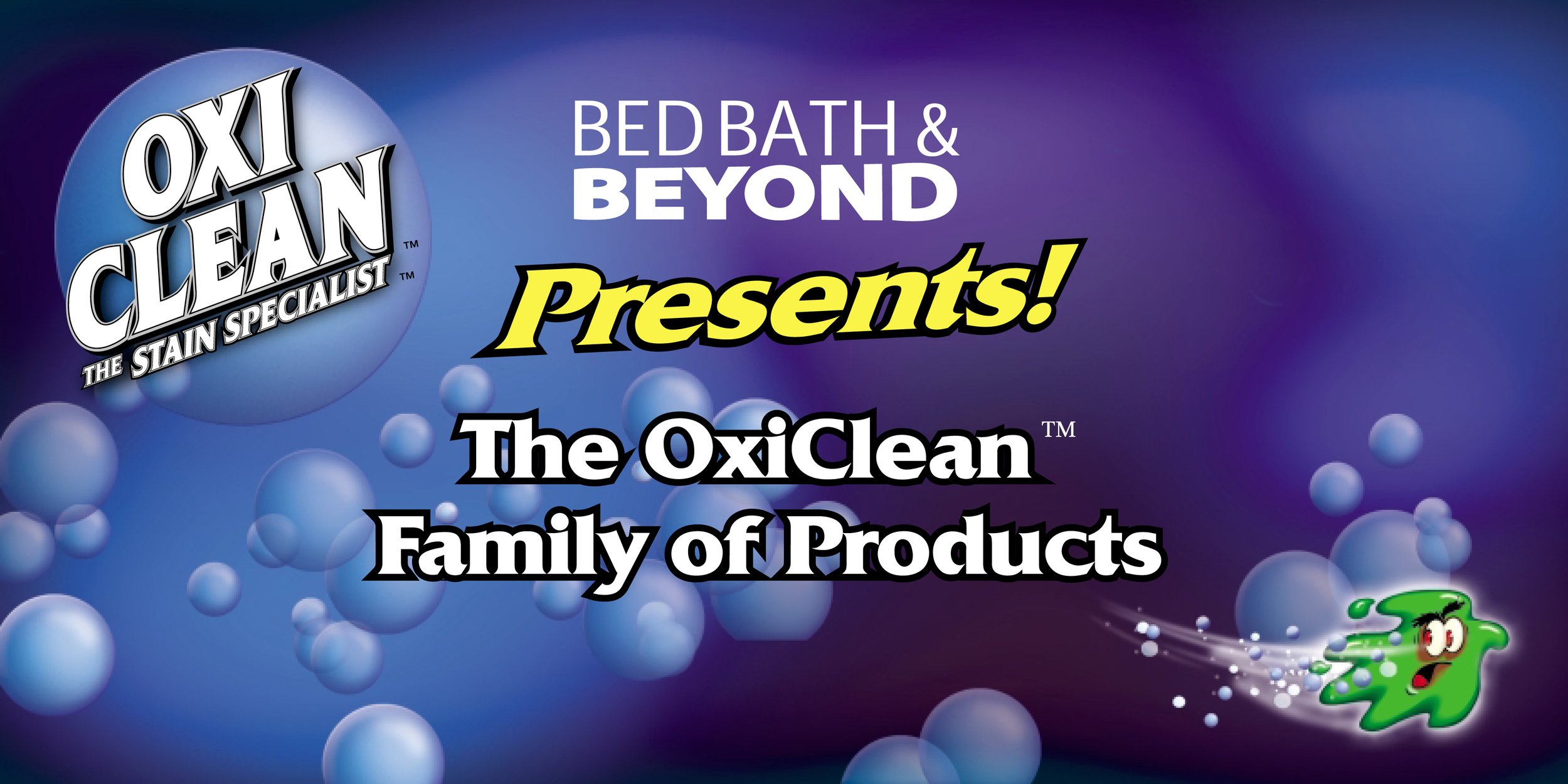 OXI CLEAN™
THE STAIN SPECIALIST™

BED BATH &
BEYOND

Presents!

The OxiClean™
Family of Products